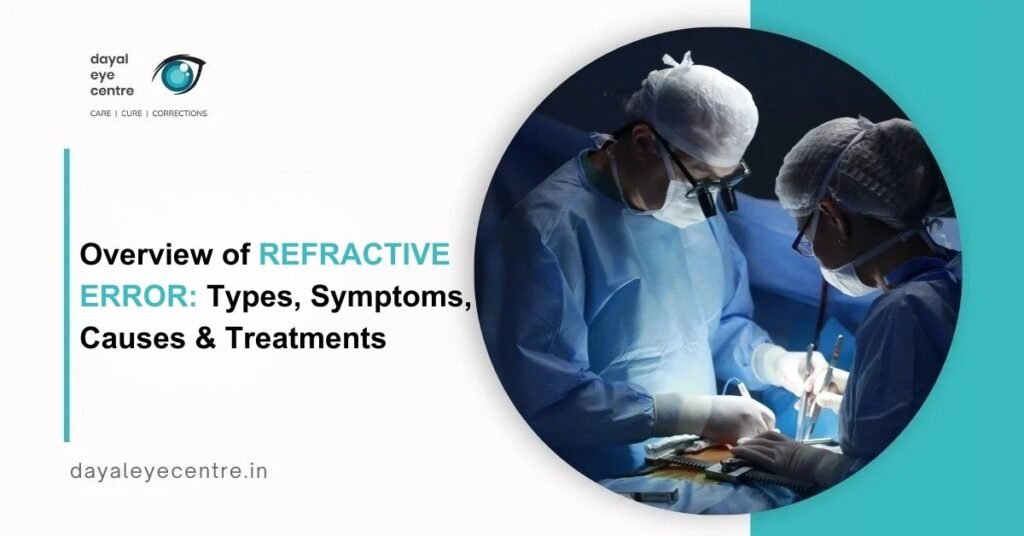 dayal eye centre
CARE | CURE | CORRECTIONS

Overview of REFRACTIVE ERROR: Types, Symptoms, Causes & Treatments

dayaleyecentre.in